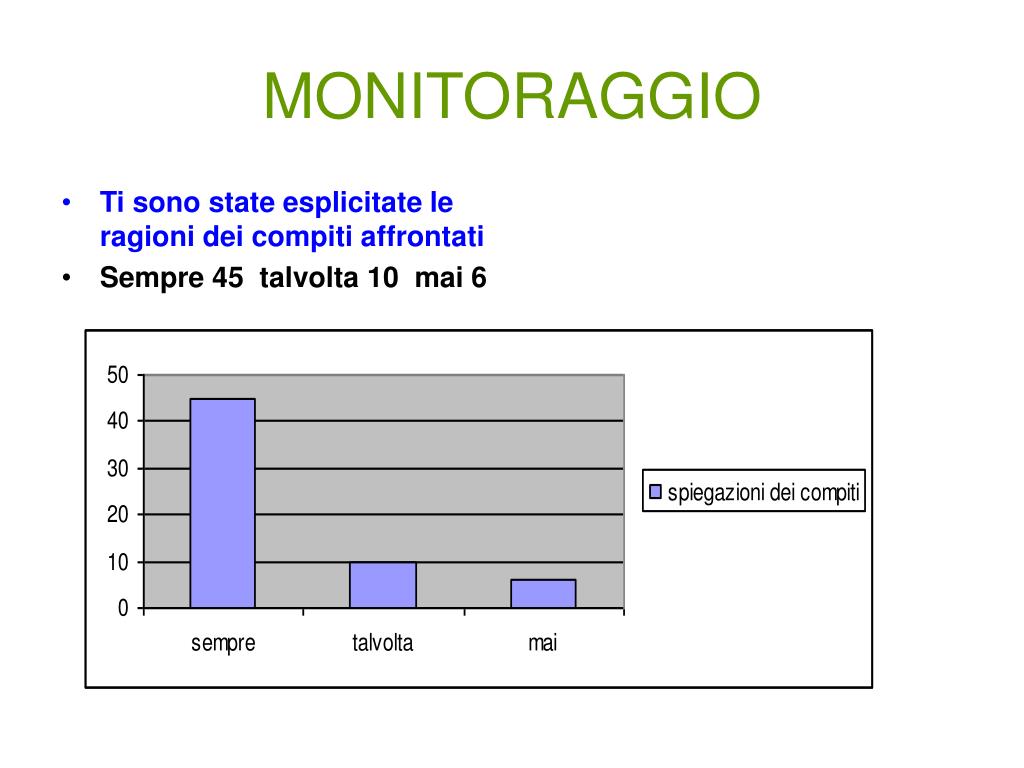 MONITORAGGIO

• Ti sono state esplicitate le ragioni dei compiti affrontati
• Sempre 45 talvolta 10 mai 6

50
40
30
20
10
0

sempre
talvolta
mai

spiegazioni dei compiti